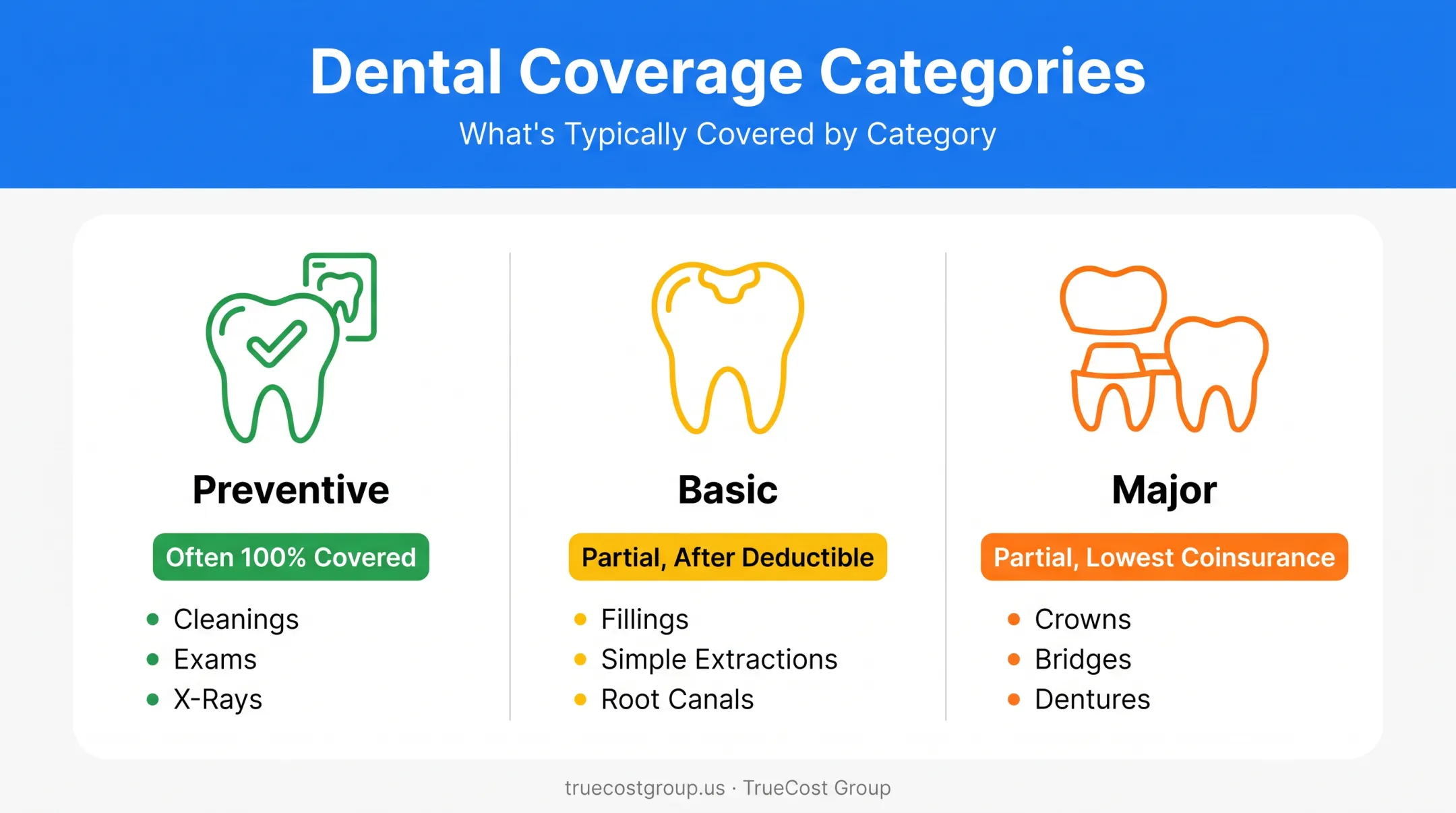 Dental Coverage Categories

What's Typically Covered by Category

Preventive

Often 100% Covered

- Cleanings
- Exams
- X-Rays

Basic

Partial, After Deductible

- Fillings
- Simple Extractions
- Root Canals

Major

Partial, Lowest Coinsurance

- Crowns
- Bridges
- Dentures

truecostgroup.us · TrueCost Group